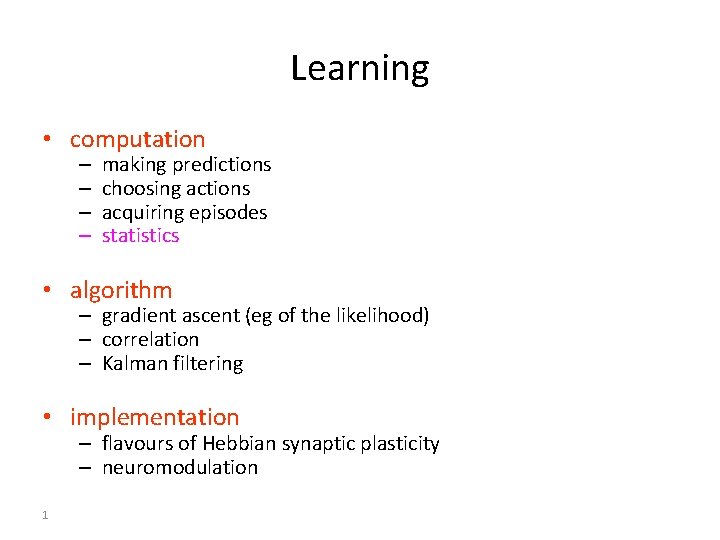 Learning

• computation
– making predictions
– choosing actions
– acquiring episodes
– statistics

• algorithm
– gradient ascent (eg of the likelihood)
– correlation
– Kalman filtering

• implementation
– flavours of Hebbian synaptic plasticity
– neuromodulation

1